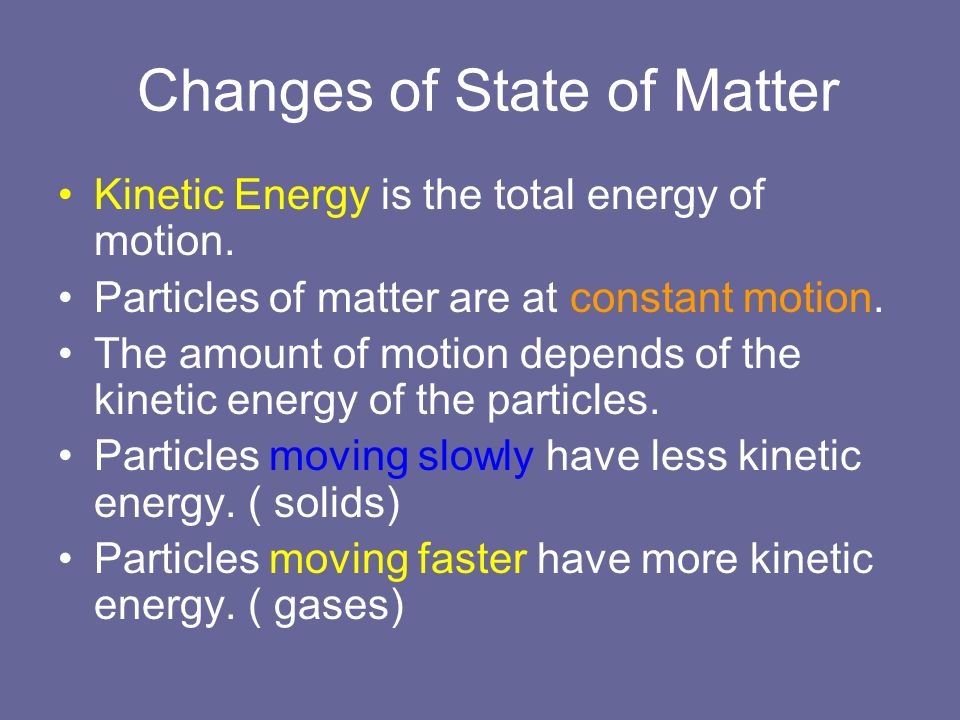 Changes of State of Matter

• Kinetic Energy is the total energy of motion.
• Particles of matter are at constant motion.
• The amount of motion depends of the kinetic energy of the particles.
• Particles moving slowly have less kinetic energy. ( solids)
• Particles moving faster have more kinetic energy. ( gases)